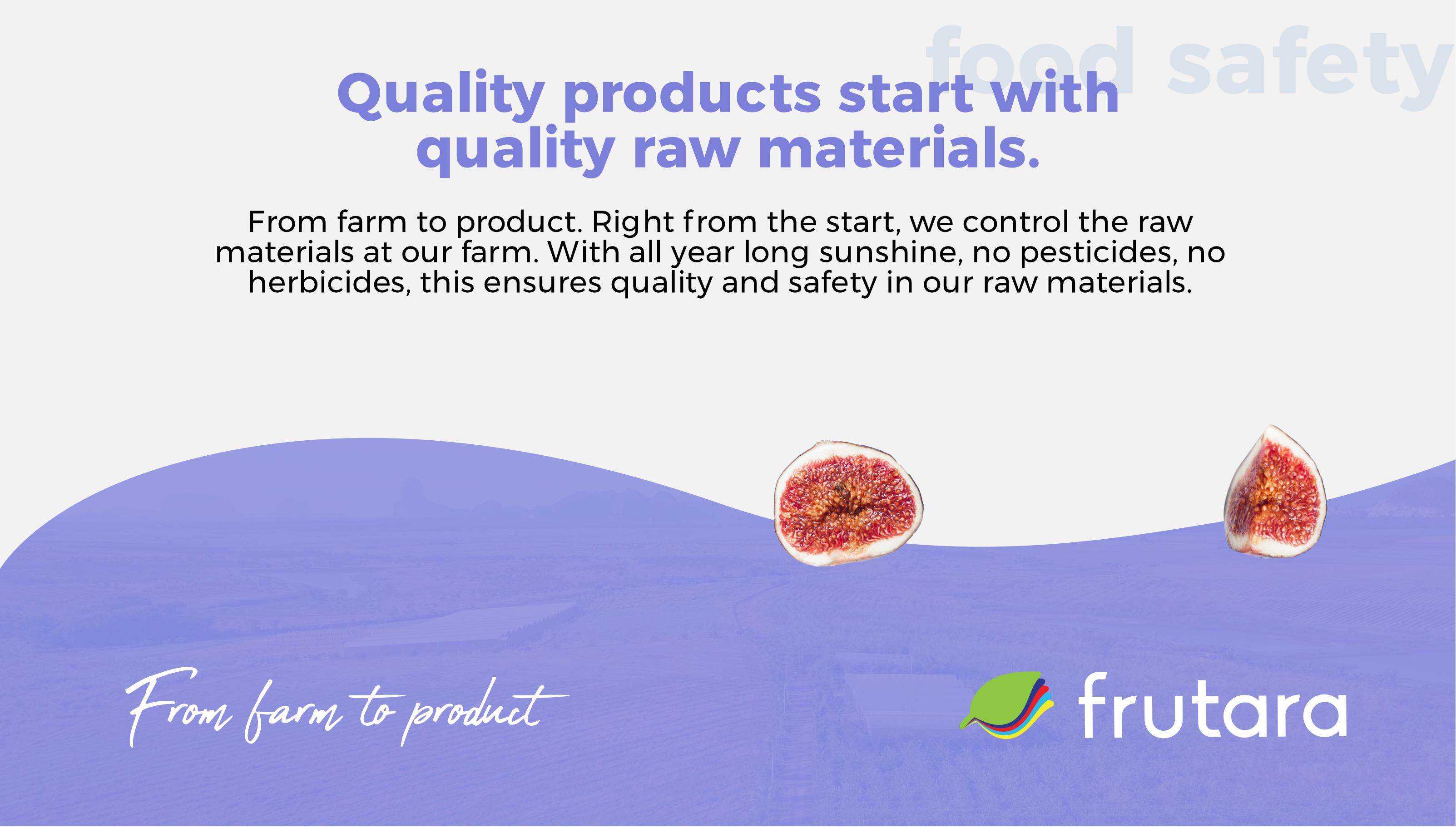 food safety

Quality products start with quality raw materials.

From farm to product. Right from the start, we control the raw materials at our farm. With all year long sunshine, no pesticides, no herbicides, this ensures quality and safety in our raw materials.

From farm to product

frutara